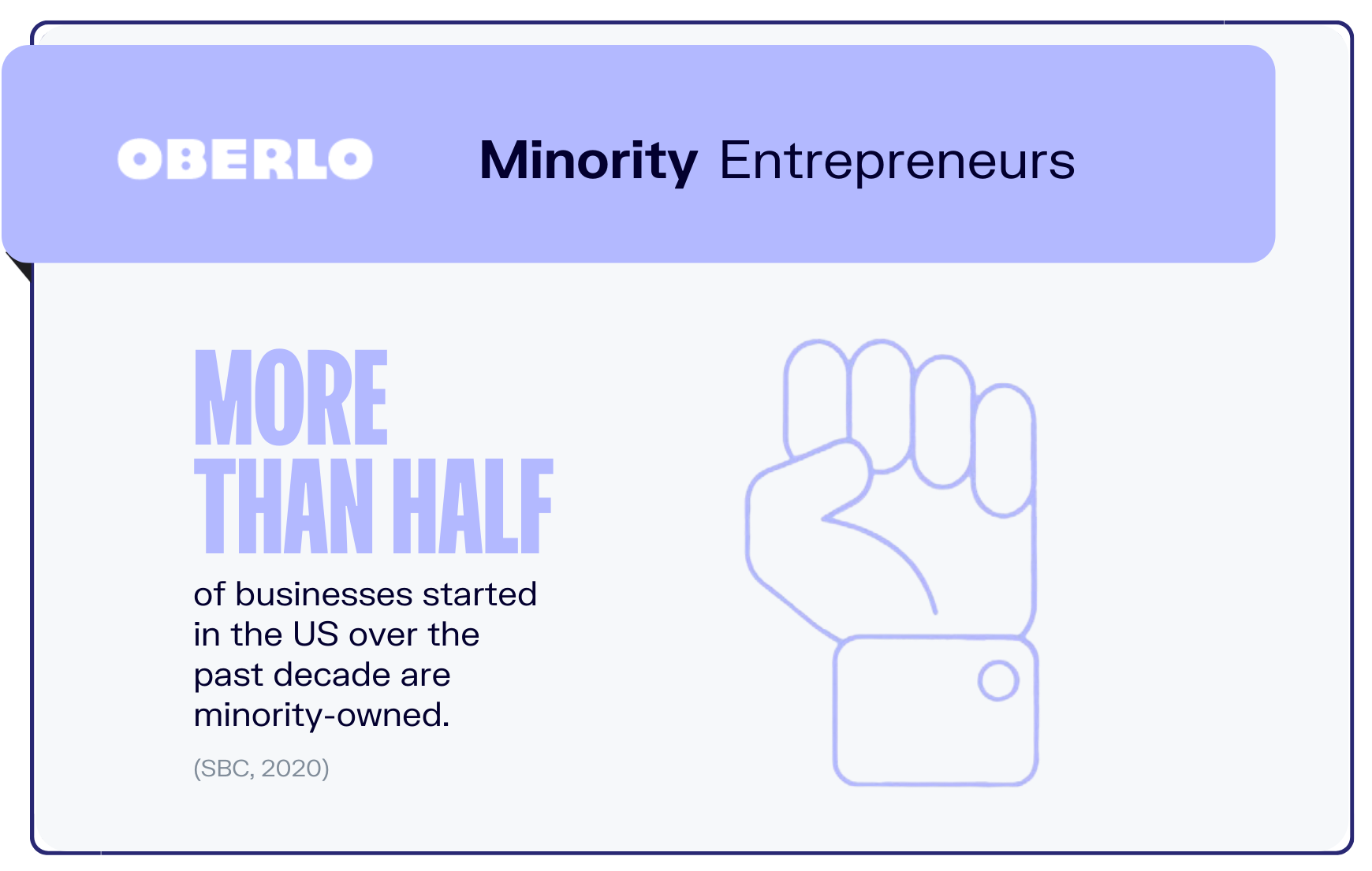 OBERLO

Minority Entrepreneurs

MORE THAN HALF

of businesses started in the US over the past decade are minority-owned.

(SBC, 2020)